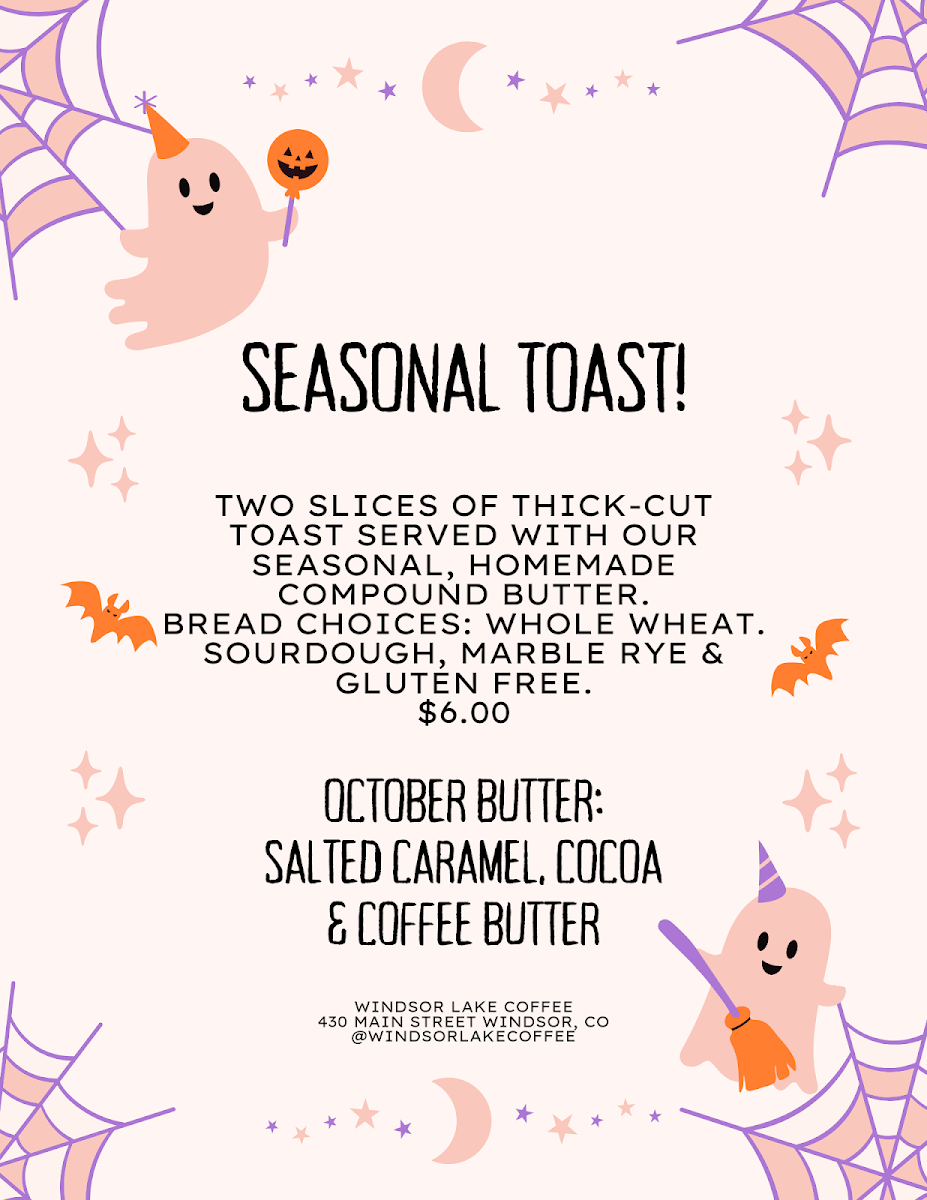 SEASONAL TOAST!

TWO SLICES OF THICK-CUT TOAST SERVED WITH OUR SEASONAL, HOMEMADE COMPOUND BUTTER. BREAD CHOICES: WHOLE WHEAT. SOURDOUGH, MARBLE RYE & GLUTEN FREE. $6.00

OCTOBER BUTTER: SALTED CARAMEL, COCOA & COFFEE BUTTER

WINDSOR LAKE COFFEE
430 MAIN STREET WINDSOR, CO
@WINDSORLAKECOFFEE